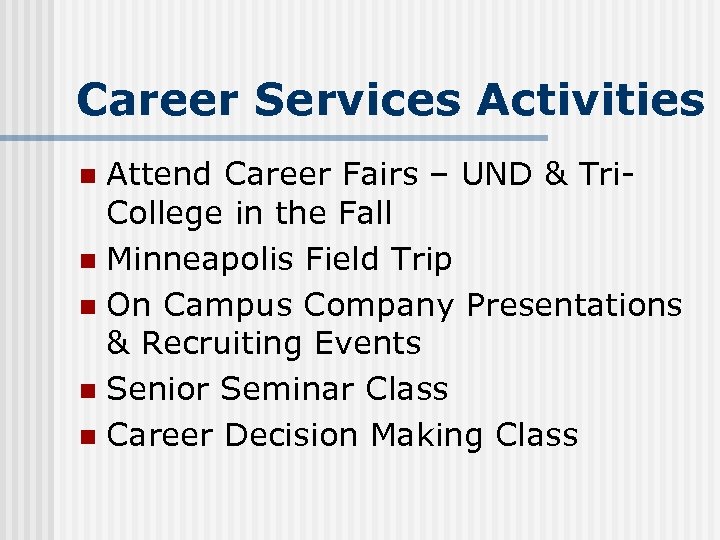 Career Services Activities

- Attend Career Fairs – UND & Tri-College in the Fall
- Minneapolis Field Trip
- On Campus Company Presentations & Recruiting Events
- Senior Seminar Class
- Career Decision Making Class